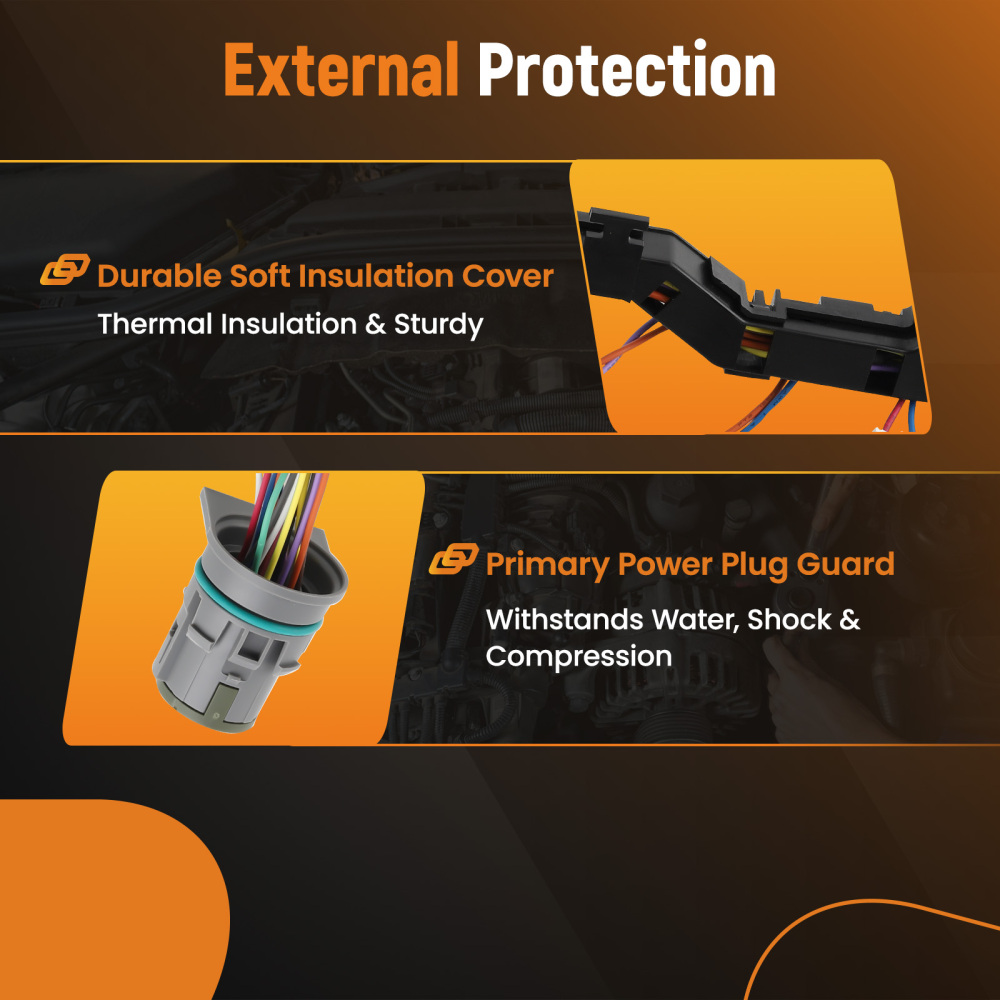 External Protection

Durable Soft Insulation Cover
Thermal Insulation & Sturdy

Primary Power Plug Guard
Withstands Water, Shock & Compression